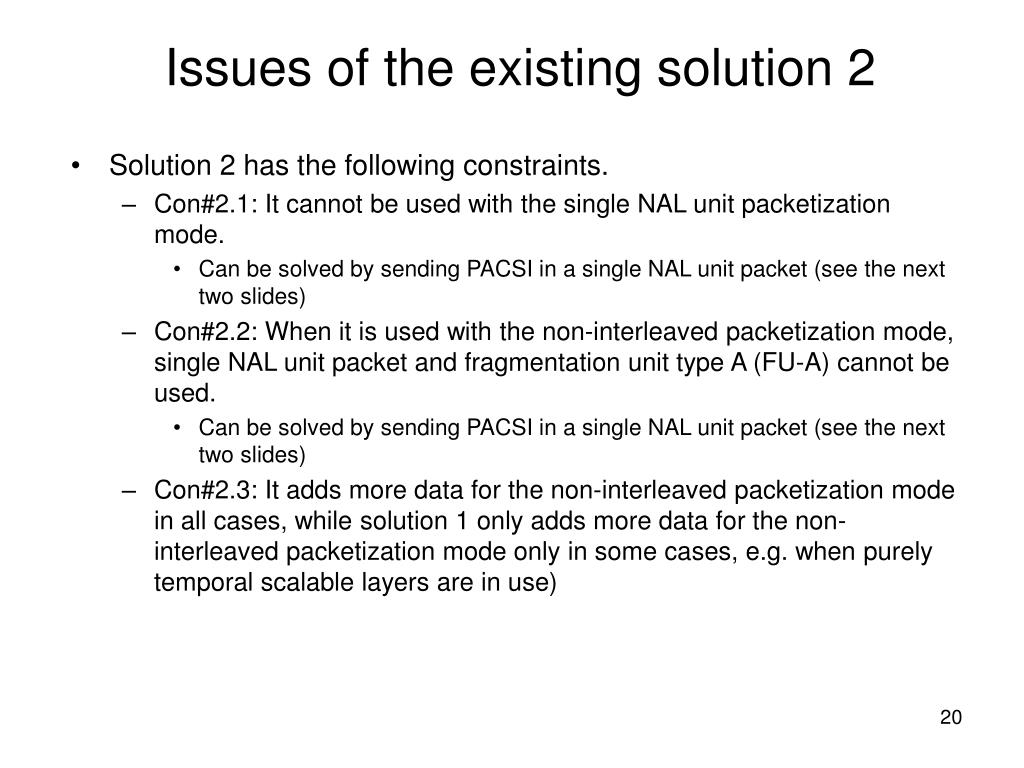 Issues of the existing solution 2

• Solution 2 has the following constraints.
– Con#2.1: It cannot be used with the single NAL unit packetization mode.
• Can be solved by sending PACSI in a single NAL unit packet (see the next two slides)
– Con#2.2: When it is used with the non-interleaved packetization mode, single NAL unit packet and fragmentation unit type A (FU-A) cannot be used.
• Can be solved by sending PACSI in a single NAL unit packet (see the next two slides)
– Con#2.3: It adds more data for the non-interleaved packetization mode in all cases, while solution 1 only adds more data for the non-interleaved packetization mode only in some cases, e.g. when purely temporal scalable layers are in use)

20